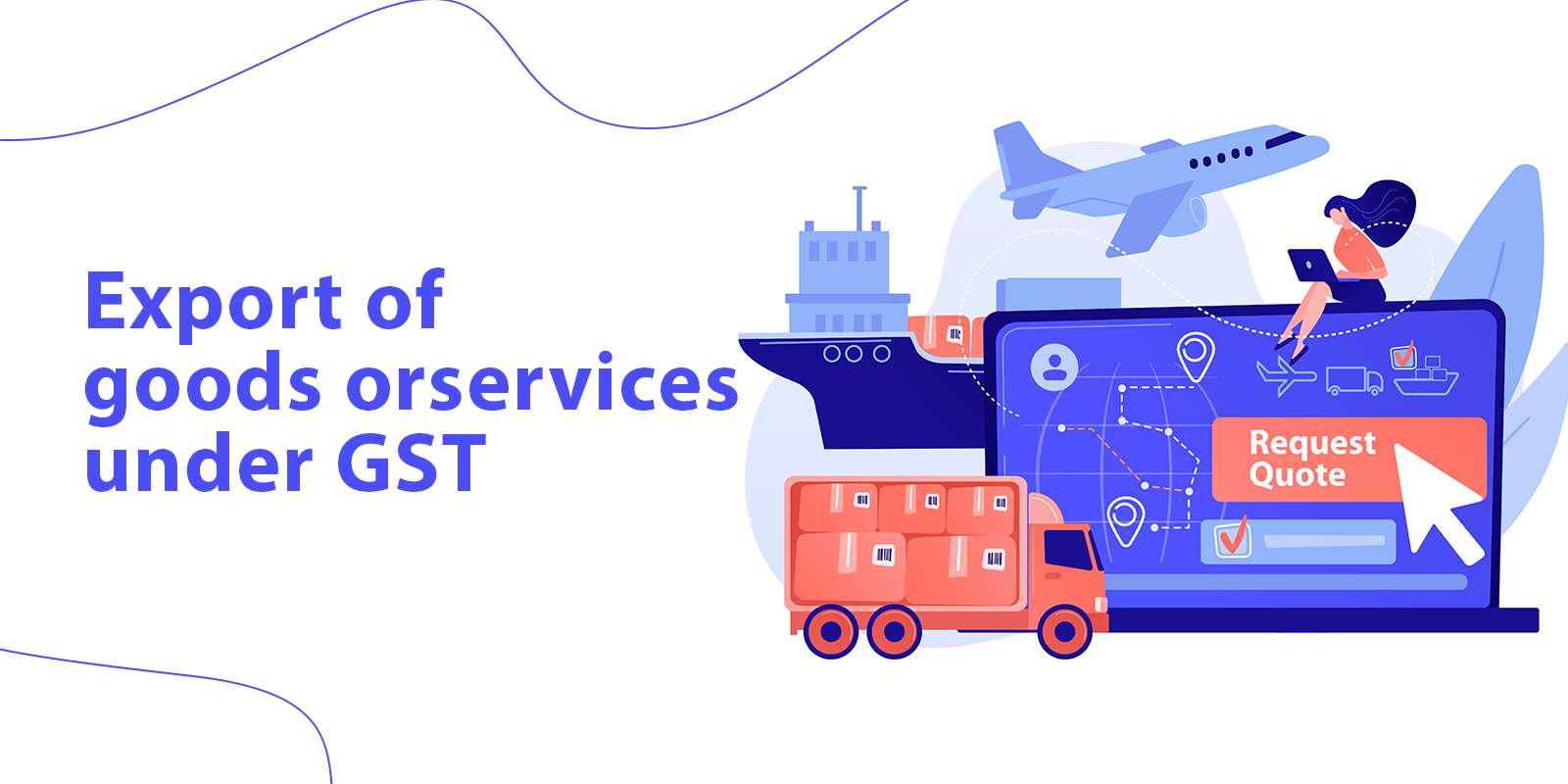 Export of goods orservices under GST

Request Quote